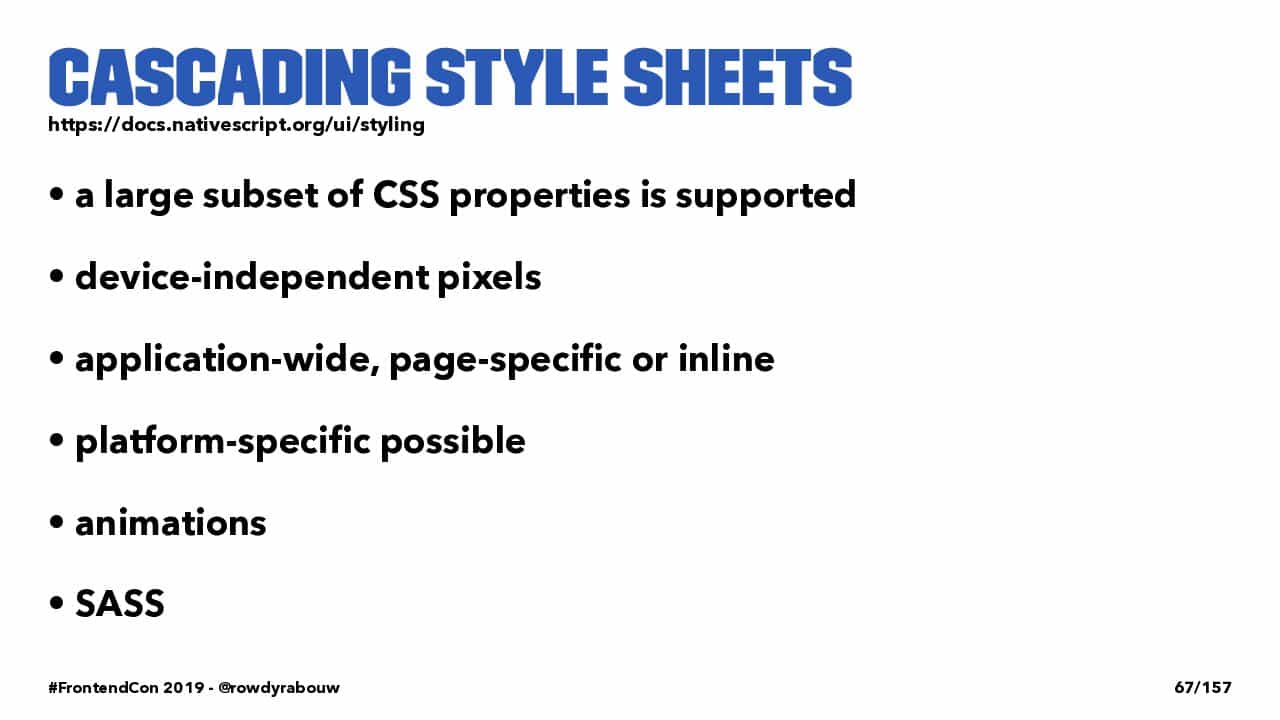 CASCADING STYLE SHEETS
https://docs.nativescript.org/ui/styling

• a large subset of CSS properties is supported

• device-independent pixels

• application-wide, page-specific or inline

• platform-specific possible

• animations

• SASS

#FrontendCon 2019 - @rowdyrabouw

67/157